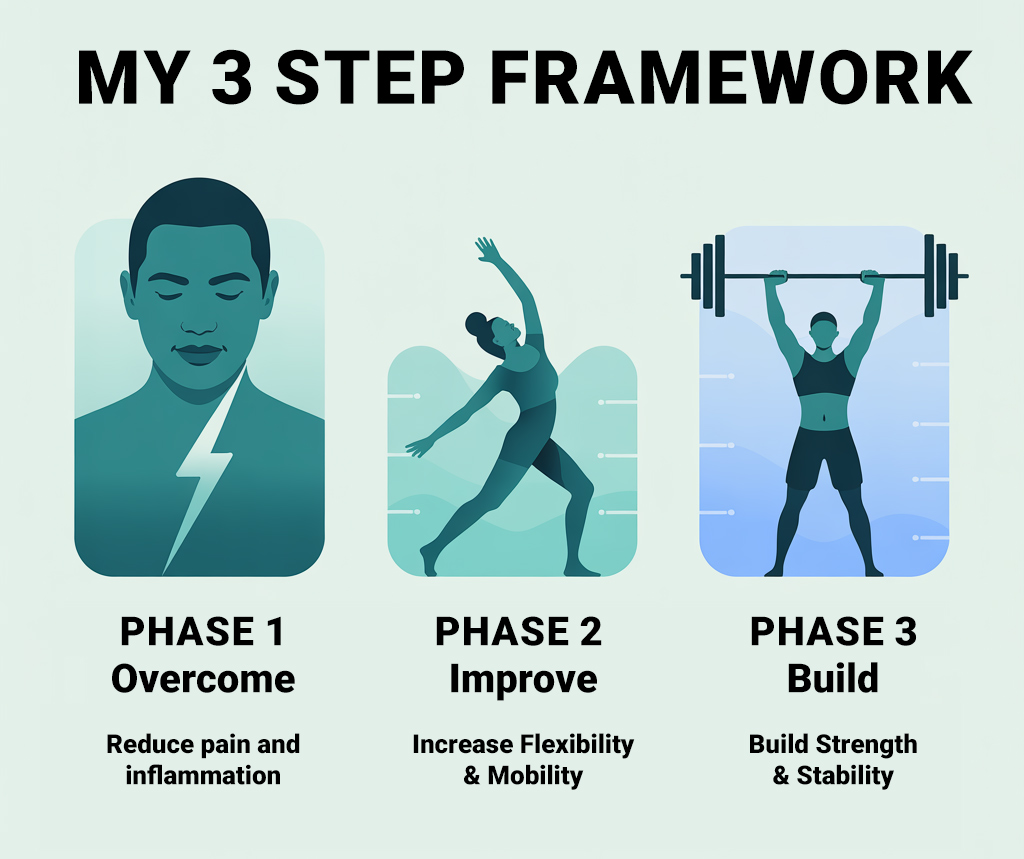 MY 3 STEP FRAMEWORK

PHASE 1
Overcome

Reduce pain and inflammation

PHASE 2
Improve

Increase Flexibility & Mobility

PHASE 3
Build

Build Strength & Stability